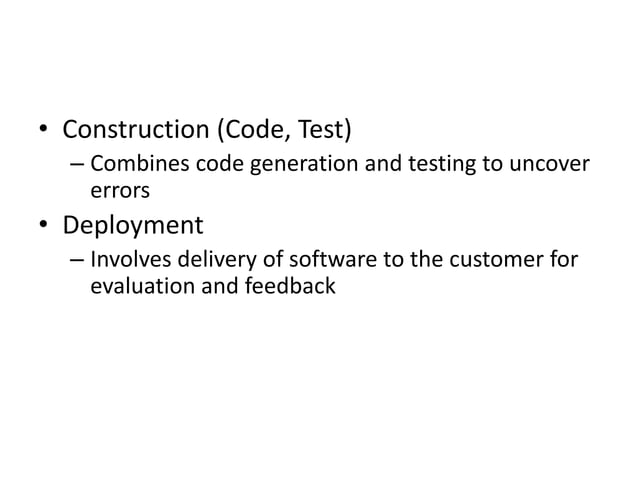 • Construction (Code, Test)
– Combines code generation and testing to uncover errors

• Deployment
– Involves delivery of software to the customer for evaluation and feedback